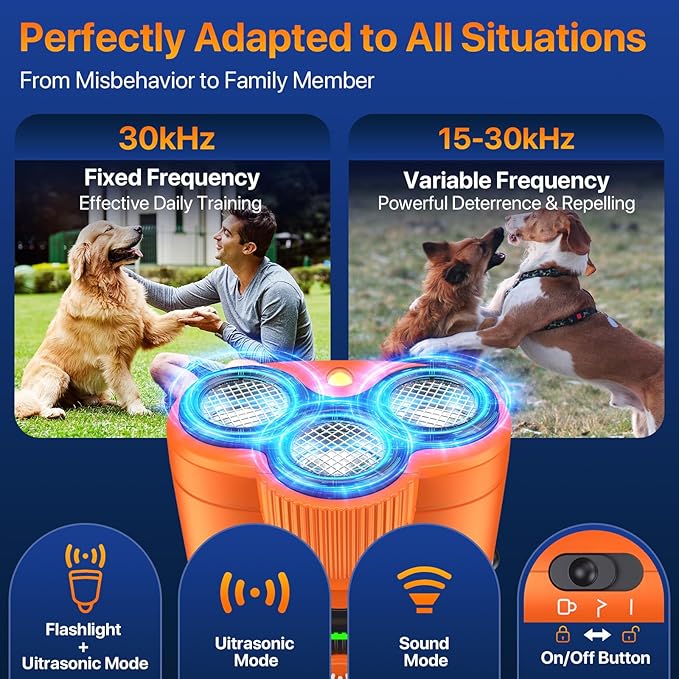 Perfectly Adapted to All Situations
From Misbehavior to Family Member

30kHz
Fixed Frequency
Effective Daily Training

15-30kHz
Variable Frequency
Powerful Deterrence & Repelling

Flashlight + Uitrasonic Mode

Uitrasonic Mode

Sound Mode

On/Off Button